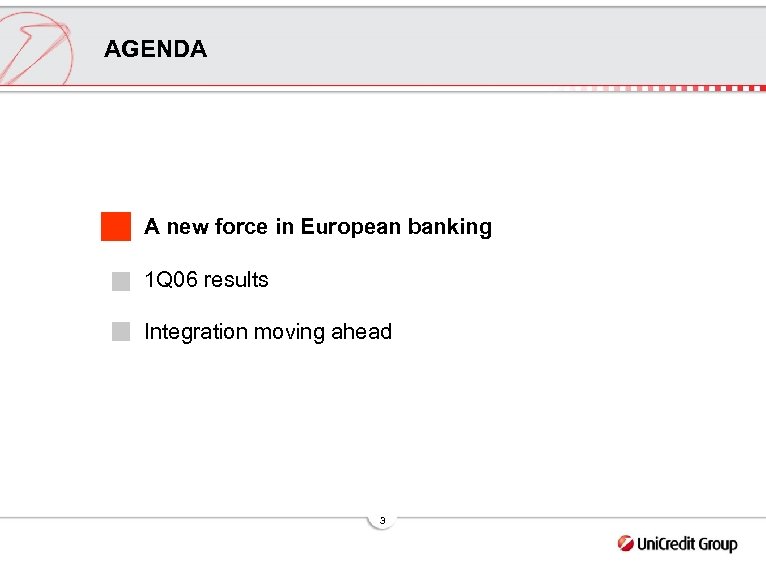 AGENDA

A new force in European banking

1Q06 results

Integration moving ahead

3

UniCredit Group